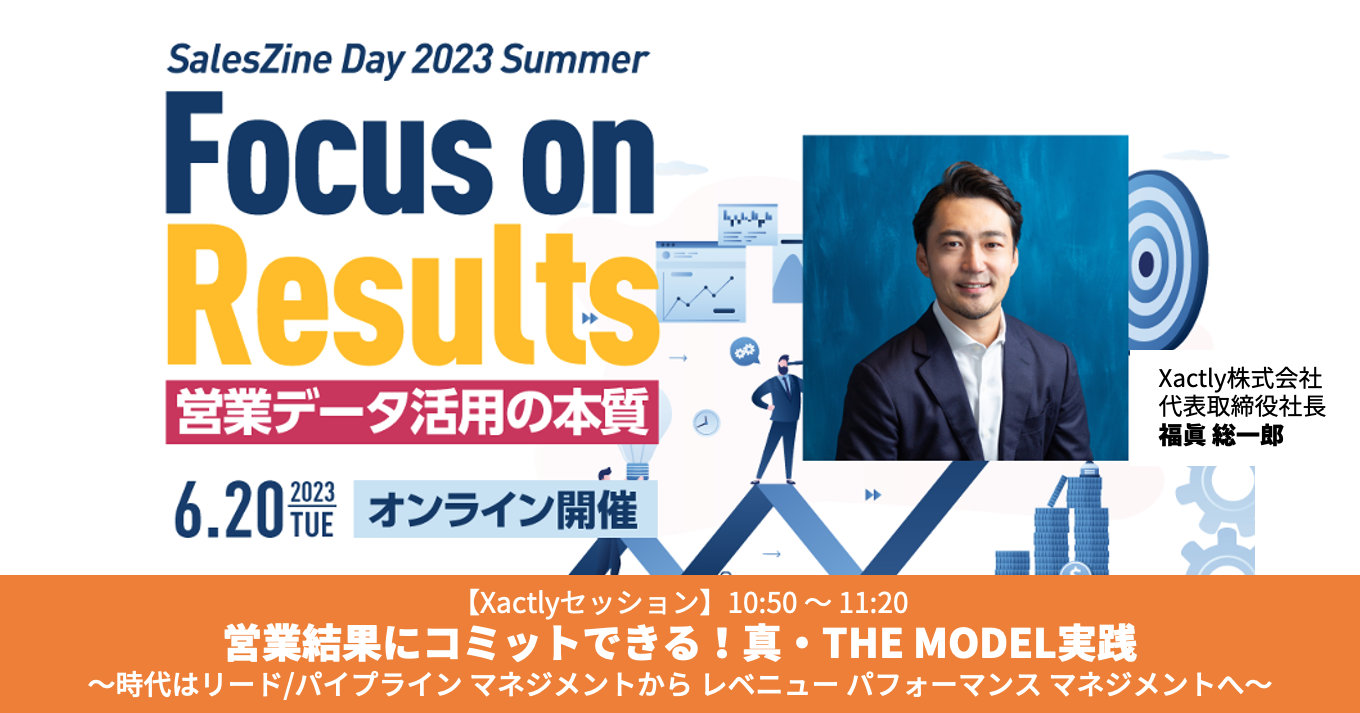 SalesZine Day 2023 Summer

Focus on Results

営業データ活用の本質

6.20 2023 TUE

オンライン開催

Xactly株式会社
代表取締役社長
福眞 総一郎

【Xactlyセッション】10:50 ～ 11:20
営業結果にコミットできる！真・THE MODEL実践
～時代はリード/パイプライン マネジメントから レベニュー パフォーマンス マネジメントへ～